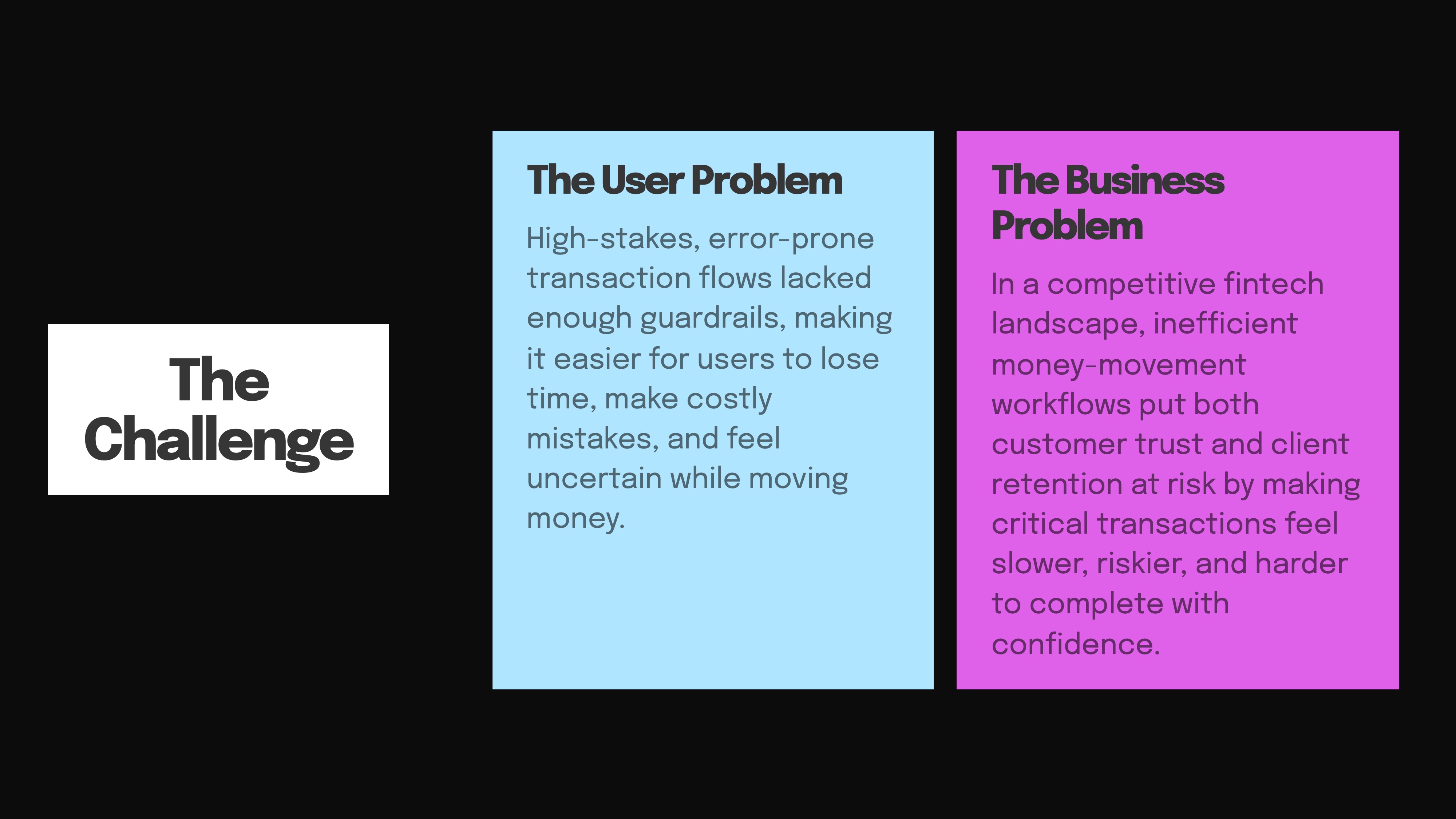 The Challenge

The User Problem

High-stakes, error-prone transaction flows lacked enough guardrails, making it easier for users to lose time, make costly mistakes, and feel uncertain while moving money.

The Business Problem

In a competitive fintech landscape, inefficient money-movement workflows put both customer trust and client retention at risk by making critical transactions feel slower, riskier, and harder to complete with confidence.